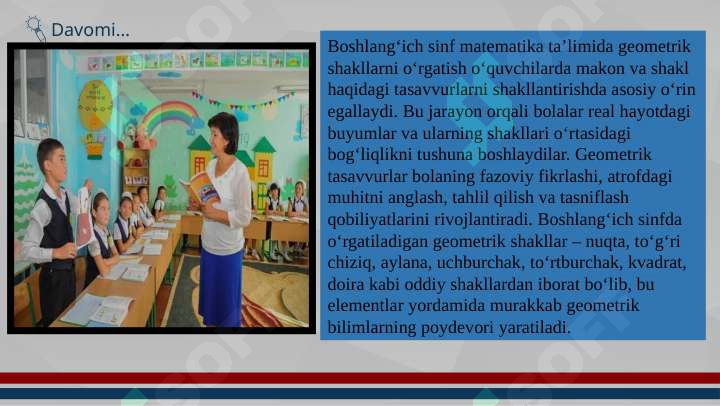 Davomi...

Boshlang‘ich sinf matematika ta’limida geometrik shakllarni o‘rgatish o‘quvchilarda makon va shakl haqidagi tasavvurlarni shakllantirishda asosiy o‘rin egallaydi. Bu jarayon orqali bolalar real hayotdagi buyumlar va ularning shakllari o‘rtasidagi bog‘liqlikni tushuna boshlaydilar. Geometrik tasavvurlar bolaning fazoviy fikrlashi, atrofdagi muhitni anglash, tahlil qilish va tasniflash qobiliyatlarini rivojlantiradi. Boshlang‘ich sinfda o‘rgatiladigan geometrik shakllar – nuqta, to‘g‘ri chiziq, aylana, uchburchak, to‘rtburchak, kvadrat, doira kabi oddiy shakllardan iborat bo‘lib, bu elementlar yordamida murakkab geometrik bilimlarning poydevori yaratiladi.